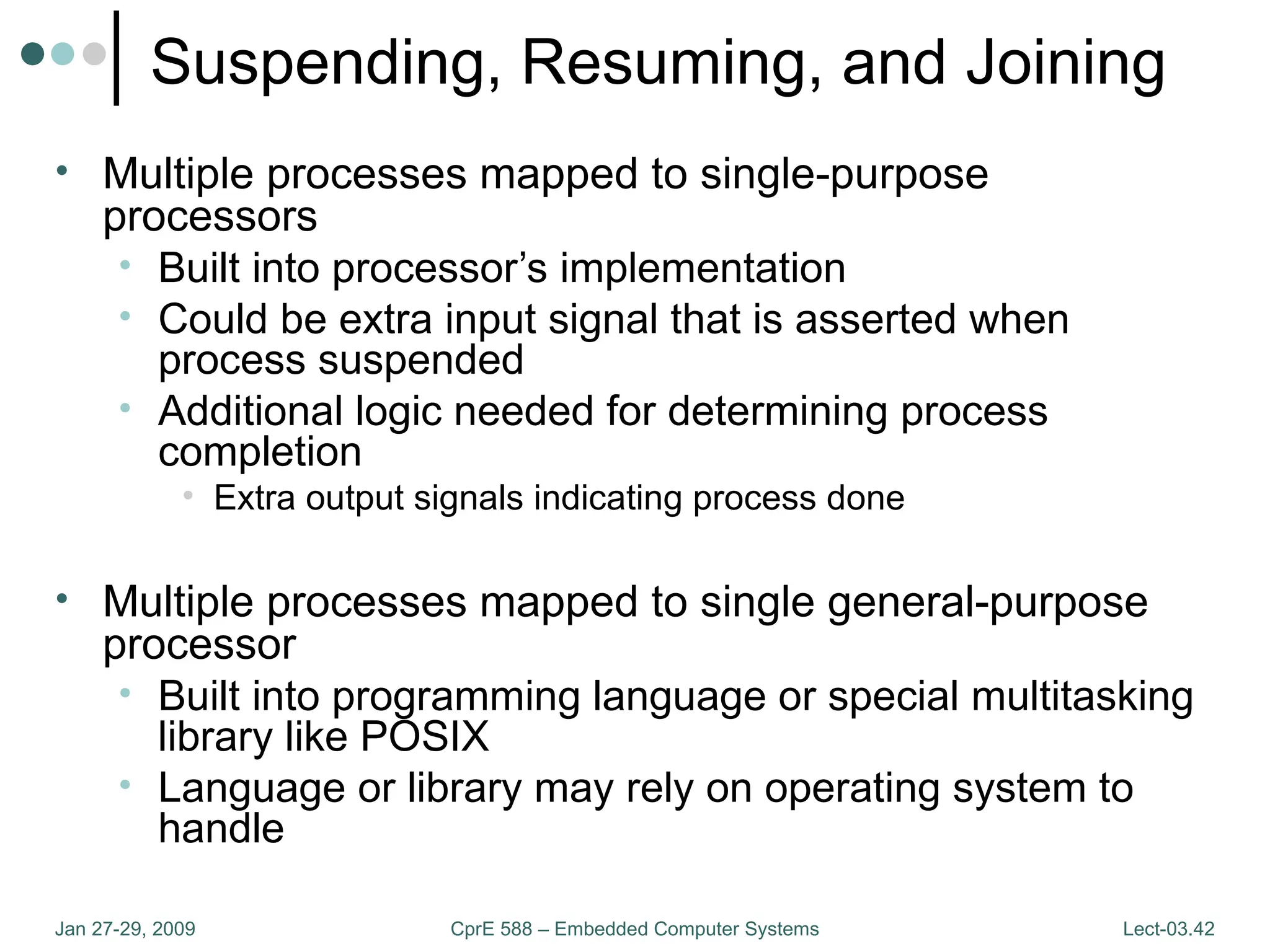 Suspending, Resuming, and Joining

• Multiple processes mapped to single-purpose processors
  • Built into processor’s implementation
  • Could be extra input signal that is asserted when process suspended
  • Additional logic needed for determining process completion
    • Extra output signals indicating process done

• Multiple processes mapped to single general-purpose processor
  • Built into programming language or special multitasking library like POSIX
  • Language or library may rely on operating system to handle

Jan 27-29, 2009

CprE 588 – Embedded Computer Systems

Lect-03.42